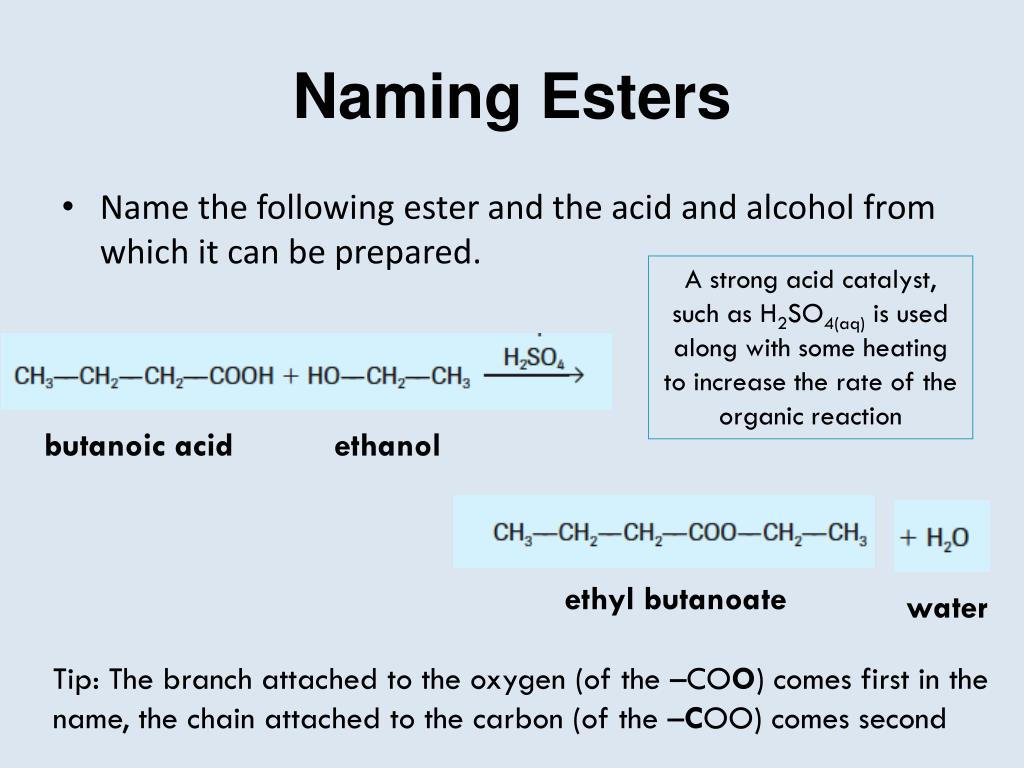 Naming Esters

• Name the following ester and the acid and alcohol from which it can be prepared.

A strong acid catalyst, such as $H_2SO_{4(aq)}$ is used along with some heating to increase the rate of the organic reaction

$CH_3—CH_2—CH_2—COOH + HO—CH_2—CH_3 \xrightarrow{H_2SO_4}$

butanoic acid ethanol

$CH_3—CH_2—CH_2—COO—CH_2—CH_3$ $+ H_2O$

ethyl butanoate water

Tip: The branch attached to the oxygen (of the –COO) comes first in the name, the chain attached to the carbon (of the –COO) comes second